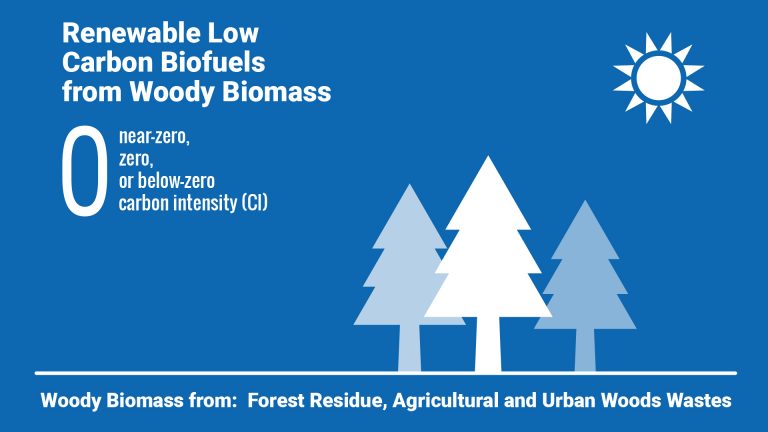 Renewable Low Carbon Biofuels from Woody Biomass

0 near-zero, zero, or below-zero carbon intensity (CI)

Woody Biomass from: Forest Residue, Agricultural and Urban Woods Wastes